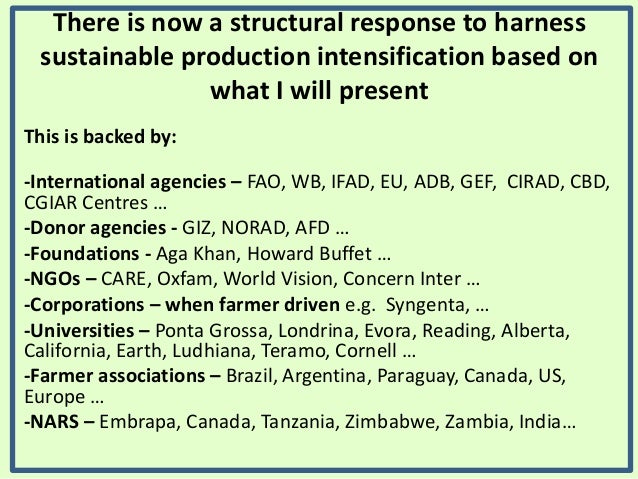 There is now a structural response to harness sustainable production intensification based on what I will present

This is backed by:

-International agencies – FAO, WB, IFAD, EU, ADB, GEF, CIRAD, CBD, CGIAR Centres …
-Donor agencies - GIZ, NORAD, AFD …
-Foundations - Aga Khan, Howard Buffet …
-NGOs – CARE, Oxfam, World Vision, Concern Inter …
-Corporations – when farmer driven e.g. Syngenta, …
-Universities – Ponta Grossa, Londrina, Evora, Reading, Alberta, California, Earth, Ludhiana, Teramo, Cornell …
-Farmer associations – Brazil, Argentina, Paraguay, Canada, US, Europe …
-NARS – Embrapa, Canada, Tanzania, Zimbabwe, Zambia, India…